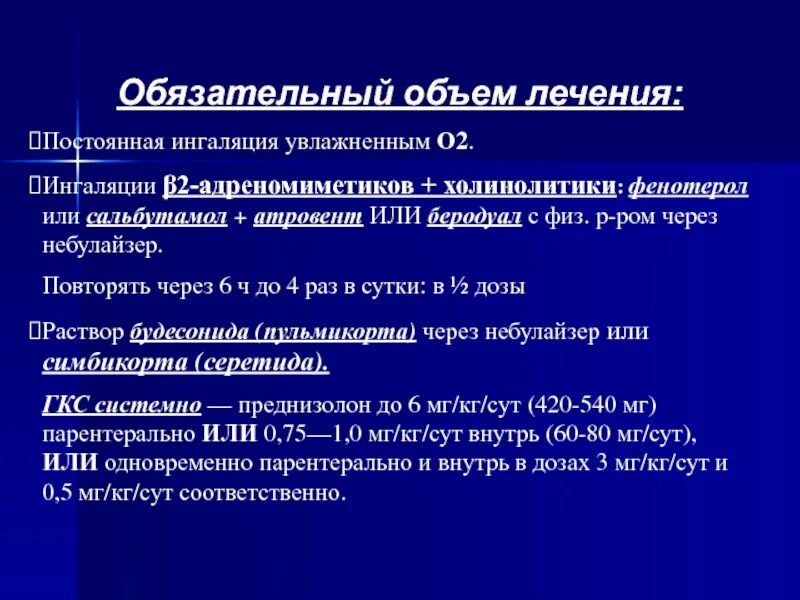 Обязательный объем лечения:

Постоянная ингаляция увлажненным О2.

Ингаляции β2-адреномиметиков + холинолитики: фенотерол или сальбутамол + атровент ИЛИ беродуал с физ. р-ром через небулайзер.

Повторять через 6 ч до 4 раз в сутки: в ½ дозы

Раствор будесонида (пульмикорта) через небулайзер или симбикорта (серетида).

ГКС системно — преднизолон до 6 мг/кг/сут (420-540 мг) парентерально ИЛИ 0,75—1,0 мг/кг/сут внутрь (60-80 мг/сут), ИЛИ одновременно парентерально и внутрь в дозах 3 мг/кг/сут и 0,5 мг/кг/сут соответственно.